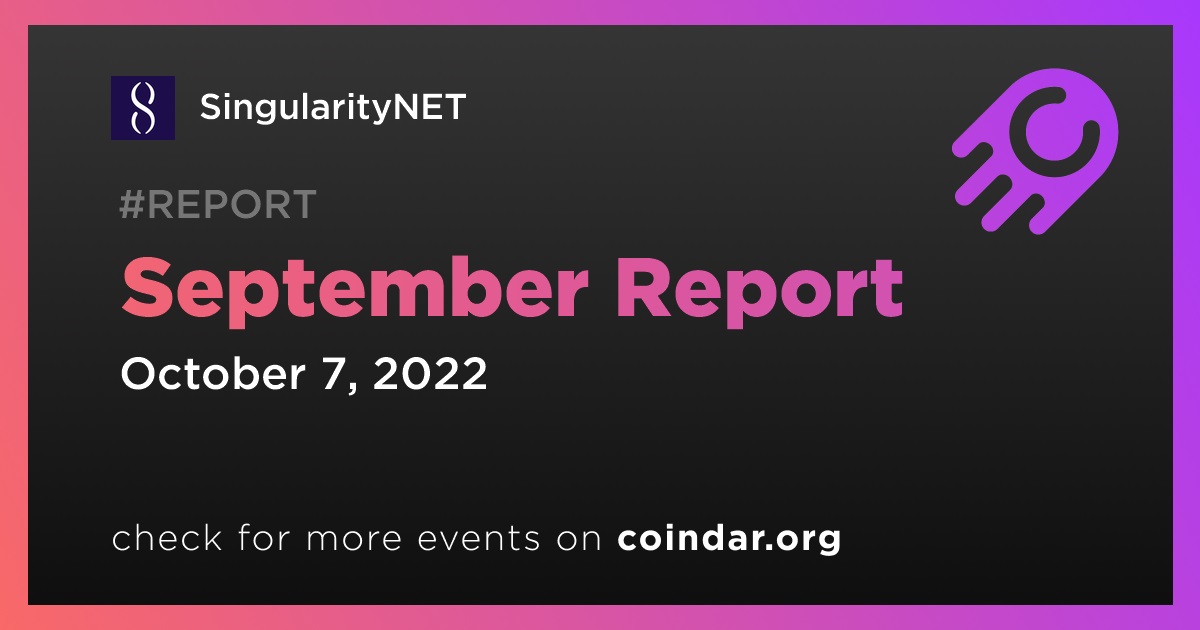 SingularityNET

#REPORT

September Report

October 7, 2022

check for more events on coindar.org